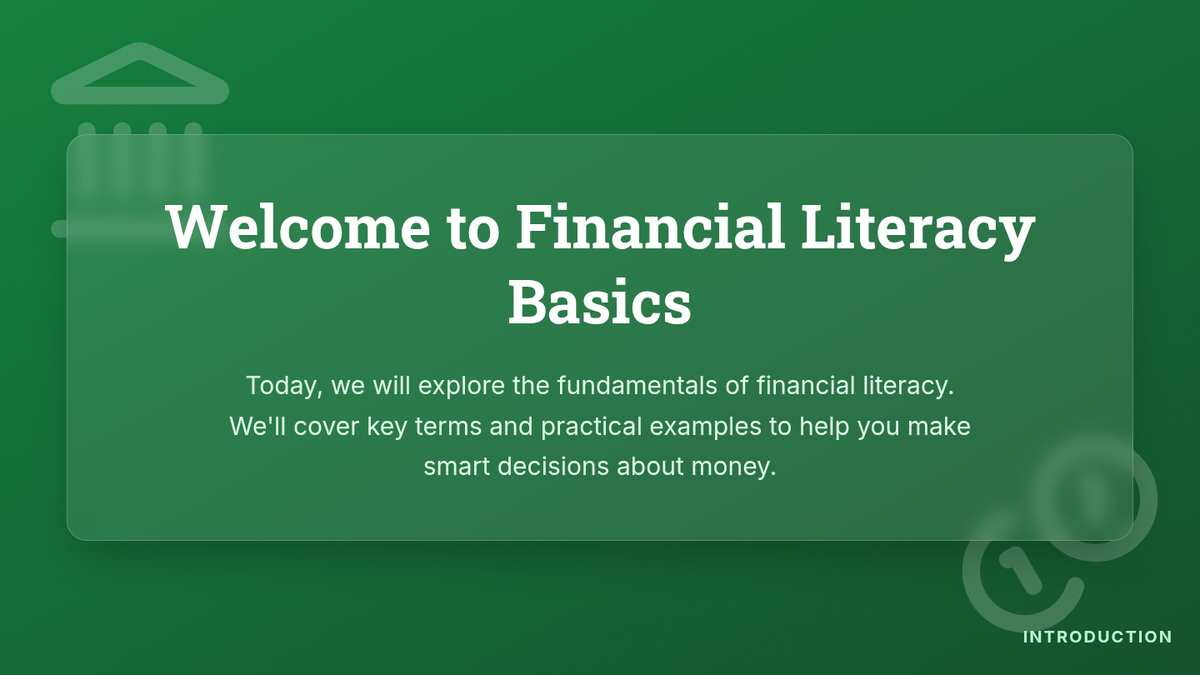 Welcome to Financial Literacy Basics

Today, we will explore the fundamentals of financial literacy. We'll cover key terms and practical examples to help you make smart decisions about money.

INTRODUCTION